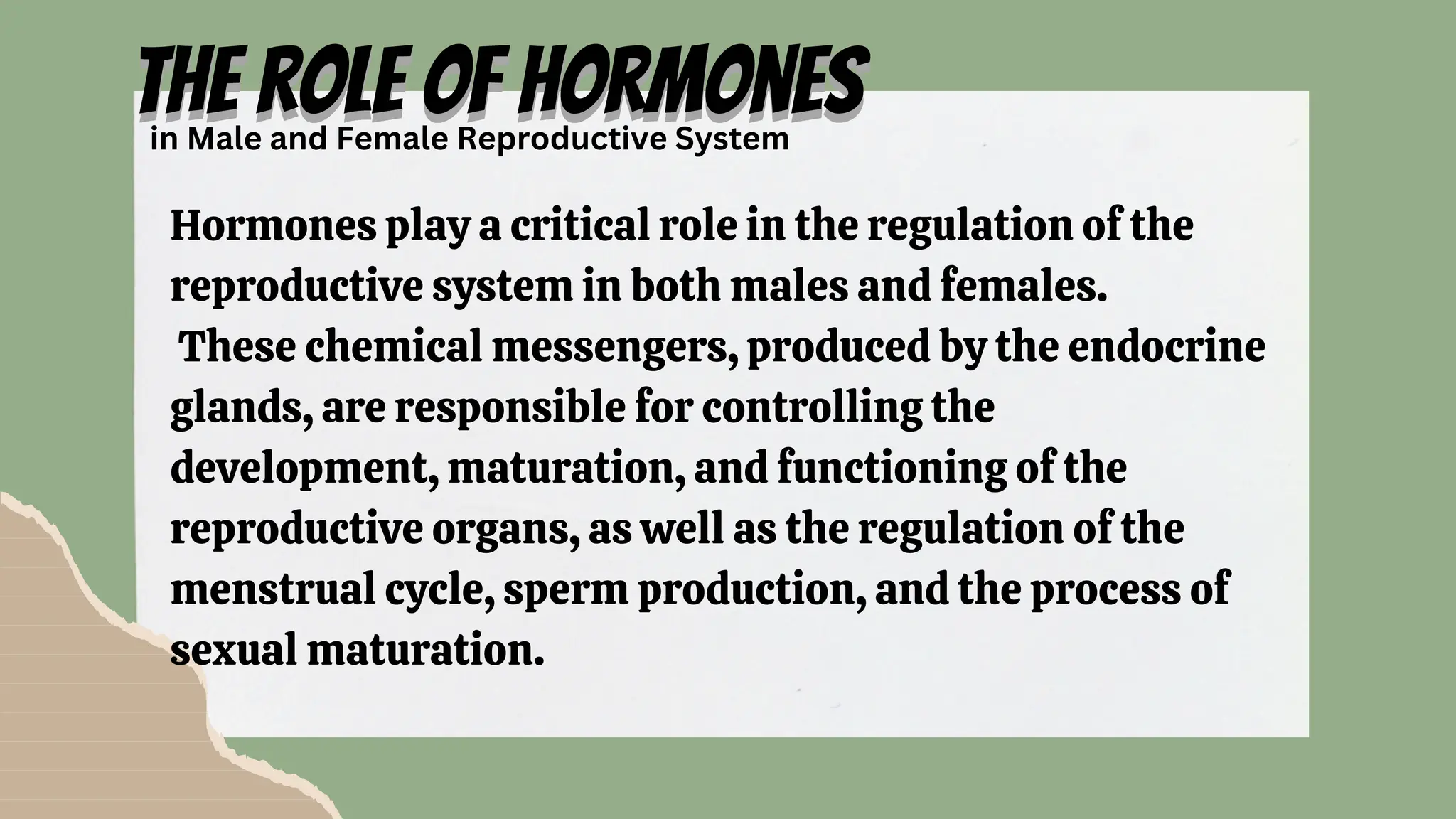 THE ROLE OF HORMONES
in Male and Female Reproductive System

Hormones play a critical role in the regulation of the reproductive system in both males and females.
These chemical messengers, produced by the endocrine glands, are responsible for controlling the development, maturation, and functioning of the reproductive organs, as well as the regulation of the menstrual cycle, sperm production, and the process of sexual maturation.